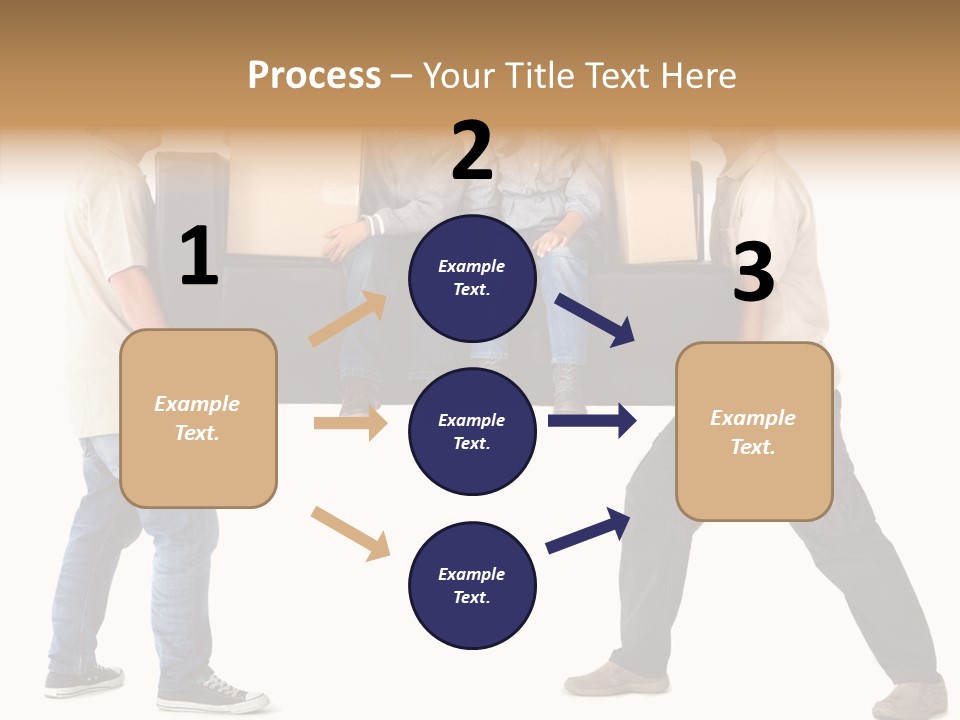 Process – Your Title Text Here

1

Example Text.

2

Example Text.

Example Text.

Example Text.

3

Example Text.